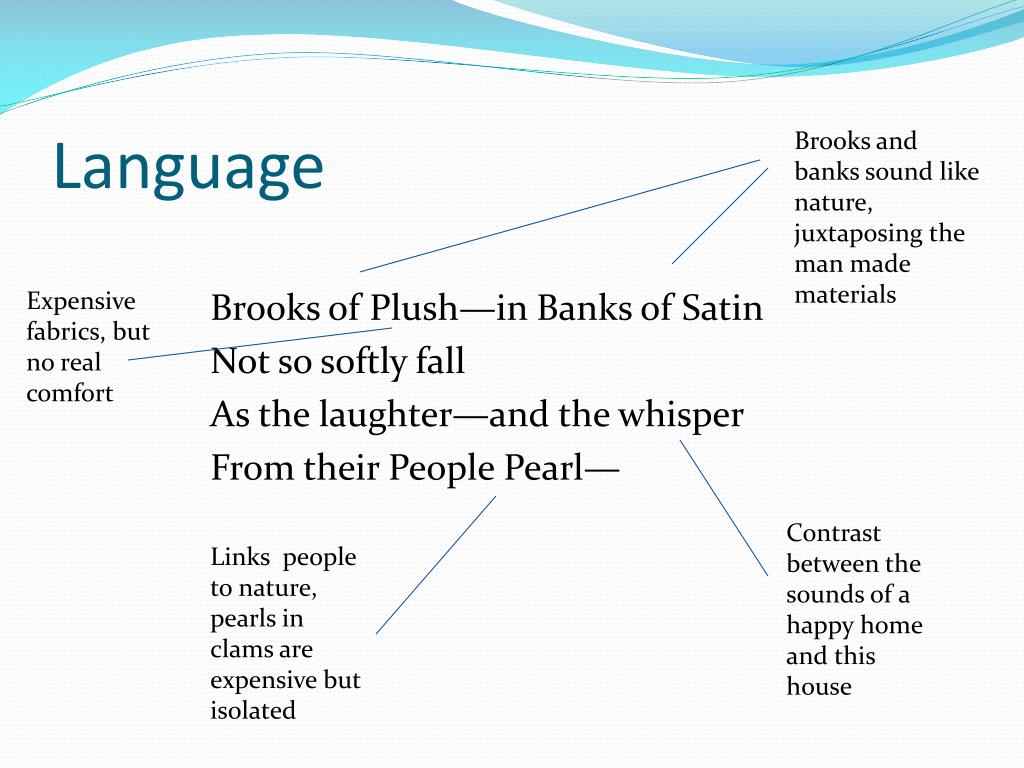 Language

Brooks and banks sound like nature, juxtaposing the man made materials

Expensive fabrics, but no real comfort

Brooks of Plush—in Banks of Satin
Not so softly fall
As the laughter—and the whisper
From their People Pearl—

Links people to nature, pearls in clams are expensive but isolated

Contrast between the sounds of a happy home and this house